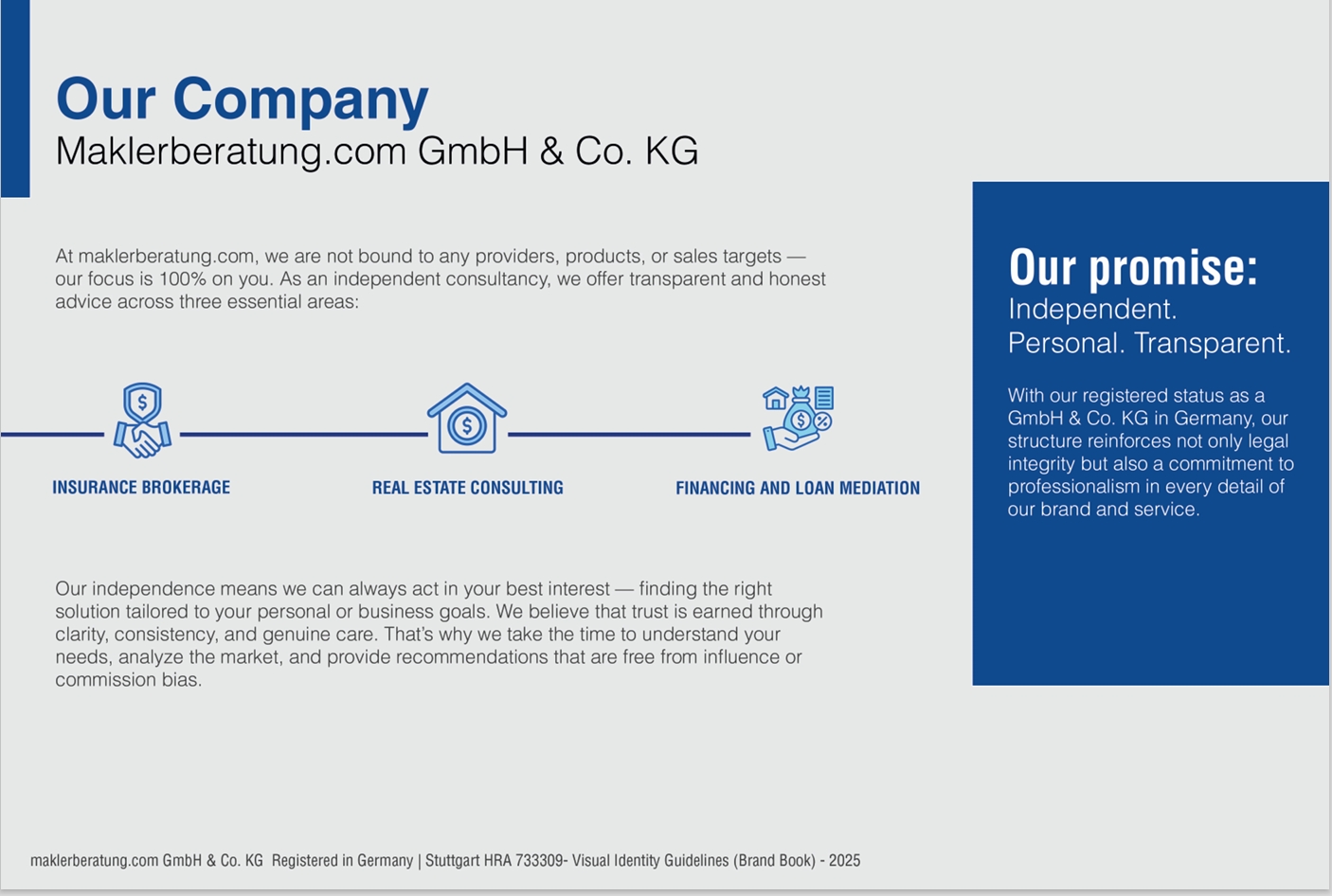 Our Company
Maklerberatung.com GmbH & Co. KG

At maklerberatung.com, we are not bound to any providers, products, or sales targets — our focus is 100% on you. As an independent consultancy, we offer transparent and honest advice across three essential areas:

INSURANCE BROKERAGE

REAL ESTATE CONSULTING

FINANCING AND LOAN MEDIATION

Our independence means we can always act in your best interest — finding the right solution tailored to your personal or business goals. We believe that trust is earned through clarity, consistency, and genuine care. That's why we take the time to understand your needs, analyze the market, and provide recommendations that are free from influence or commission bias.

Our promise:
Independent.
Personal. Transparent.

With our registered status as a GmbH & Co. KG in Germany, our structure reinforces not only legal integrity but also a commitment to professionalism in every detail of our brand and service.

maklerberatung.com GmbH & Co. KG Registered in Germany | Stuttgart HRA 733309- Visual Identity Guidelines (Brand Book) - 2025